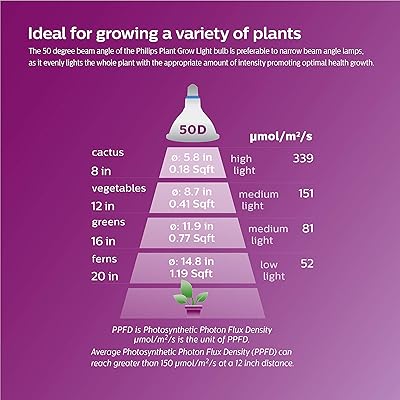 Ideal for growing a variety of plants

The 50 degree beam angle of the Philips Plant Grow Light bulb is preferable to narrow beam angle lamps, as it evenly lights the whole plant with the appropriate amount of intensity promoting optimal health growth.

50D

μmol/m²/s

cactus
8 in
ø: 5.8 in
0.18 Sqft
high light
339

vegetables
12 in
ø: 8.7 in
0.41 Sqft
medium light
151

greens
16 in
ø: 11.9 in
0.77 Sqft
medium light
81

ferns
20 in
ø: 14.8 in
1.19 Sqft
low light
52

PPFD is Photosynthetic Photon Flux Density
μmol/m²/s is the unit of PPFD.
Average Photosynthetic Photon Flux Density (PPFD) can reach greater than 150 μmol/m²/s at a 12 inch distance.